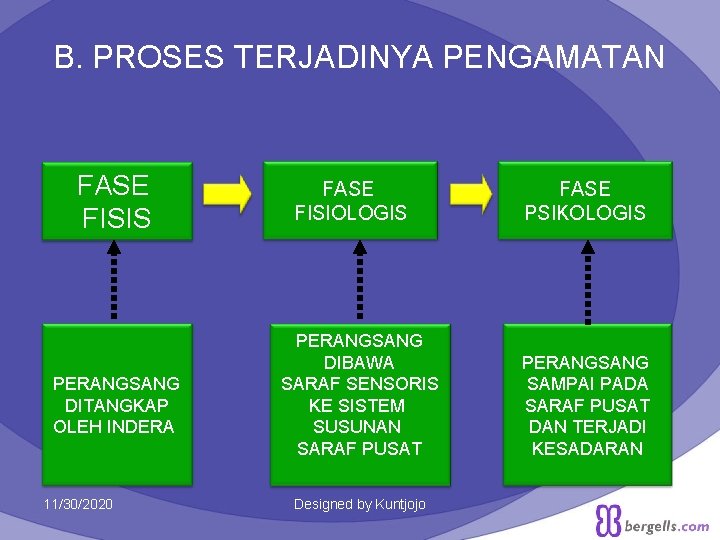 B. PROSES TERJADINYA PENGAMATAN

FASE FISIS

FASE FISIOLOGIS

FASE PSIKOLOGIS

PERANGSANG DITANGKAP OLEH INDERA

PERANGSANG DIBAWA SARAF SENSORIS KE SISTEM SUSUNAN SARAF PUSAT

PERANGSANG SAMPAI PADA SARAF PUSAT DAN TERJADI KESADARAN

11/30/2020

Designed by Kuntjojo

bergells.com